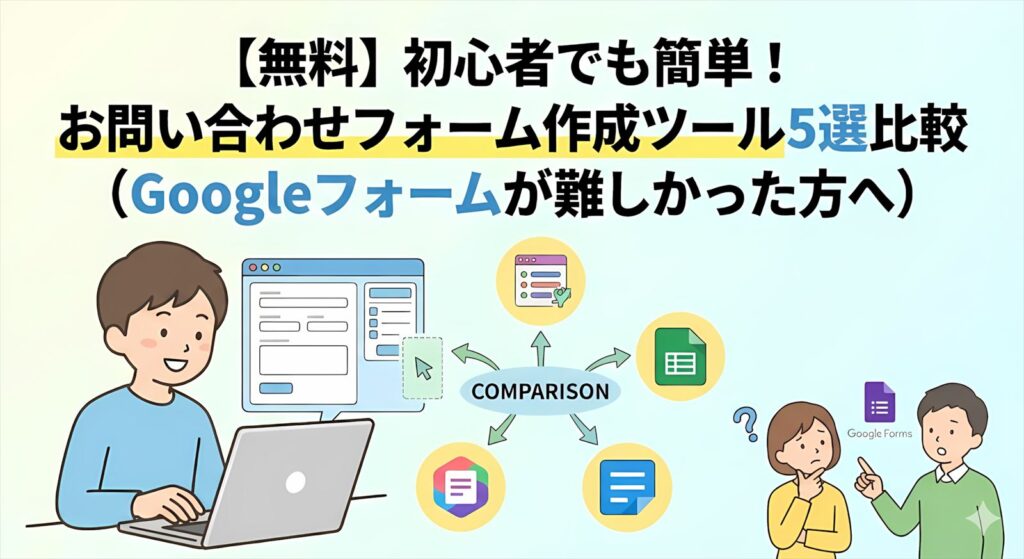 【無料】初心者でも簡単！
お問い合わせフォーム作成ツール5選比較
（Googleフォームが難しかった方へ）

COMPARISON

?

Google Forms